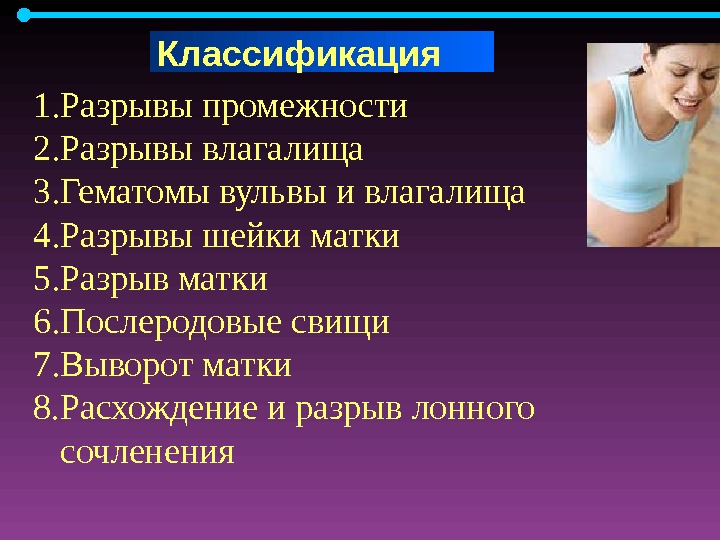 Классификация

1.Разрывы промежности
2.Разрывы влагалища
3.Гематомы вульвы и влагалища
4.Разрывы шейки матки
5.Разрыв матки
6.Послеродовые свищи
7.Выворот матки
8.Расхождение и разрыв лонного сочленения